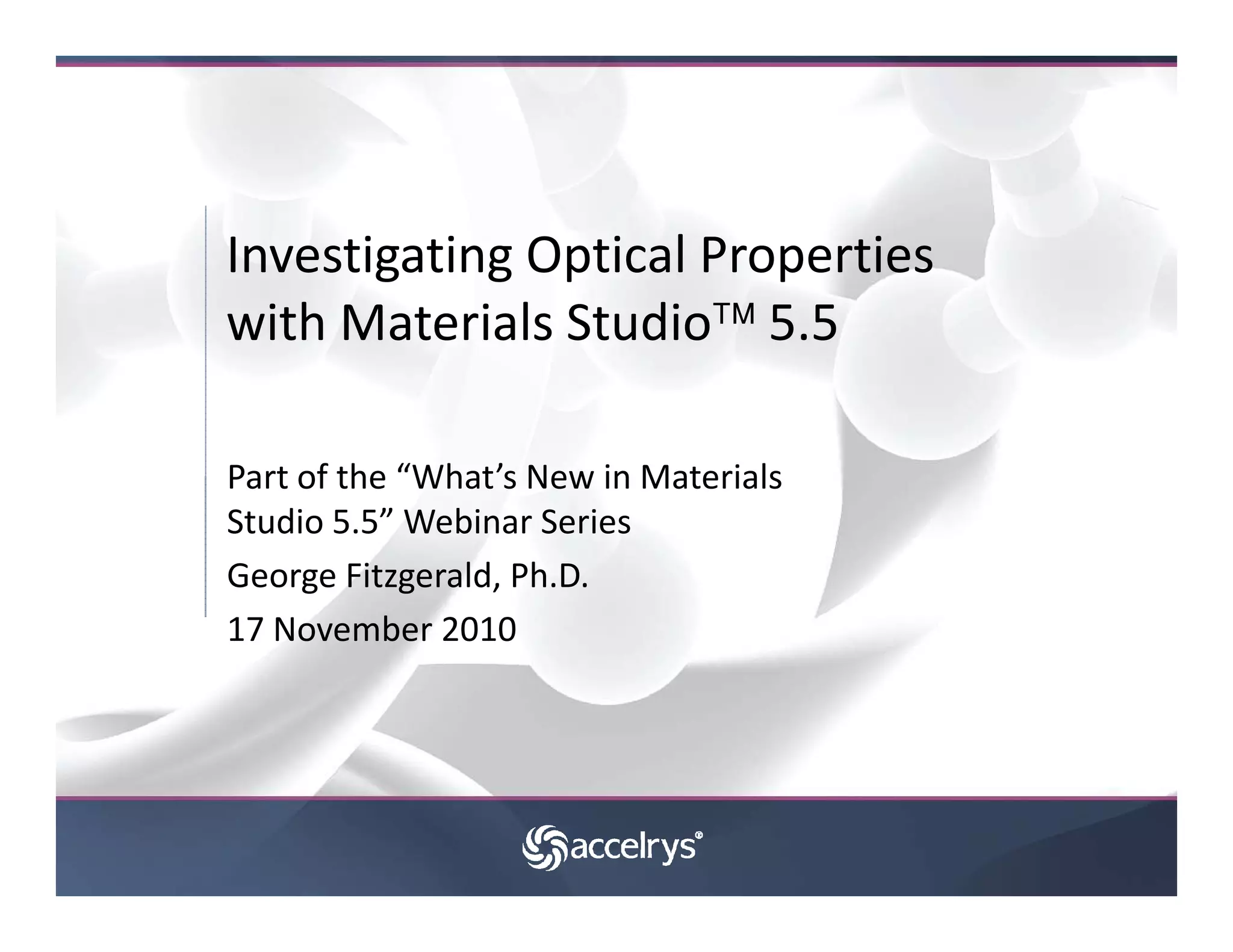 Investigating Optical Properties with Materials Studio™ 5.5

Part of the “What’s New in Materials Studio 5.5” Webinar Series

George Fitzgerald, Ph.D.

17 November 2010

accelrys®